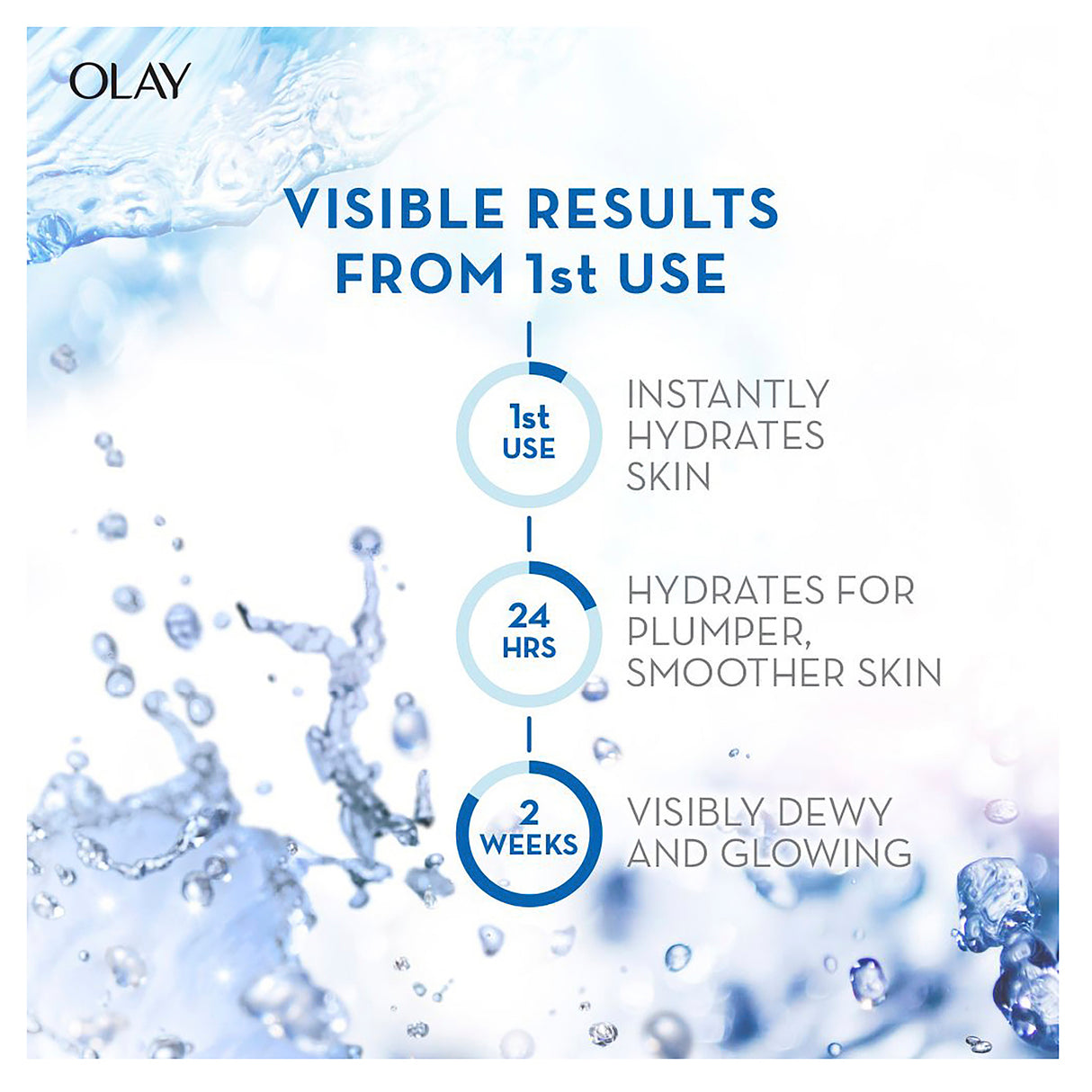 OLAY

VISIBLE RESULTS FROM 1st USE

1st USE

INSTANTLY HYDRATES SKIN

24 HRS

HYDRATES FOR PLUMPER, SMOOTHER SKIN

2 WEEKS

VISIBLY DEWY AND GLOWING